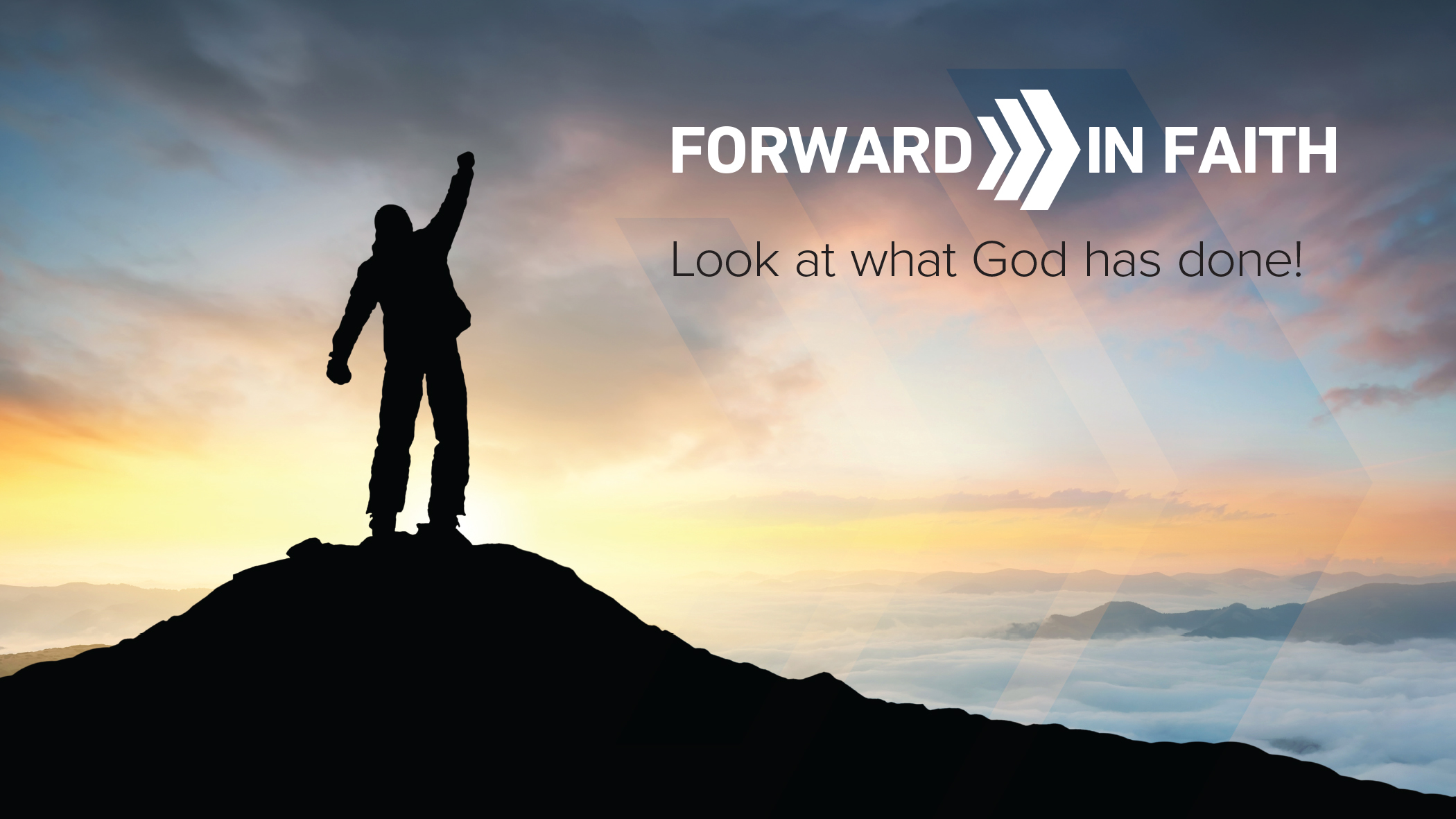 FORWARD IN FAITH

Look at what God has done!